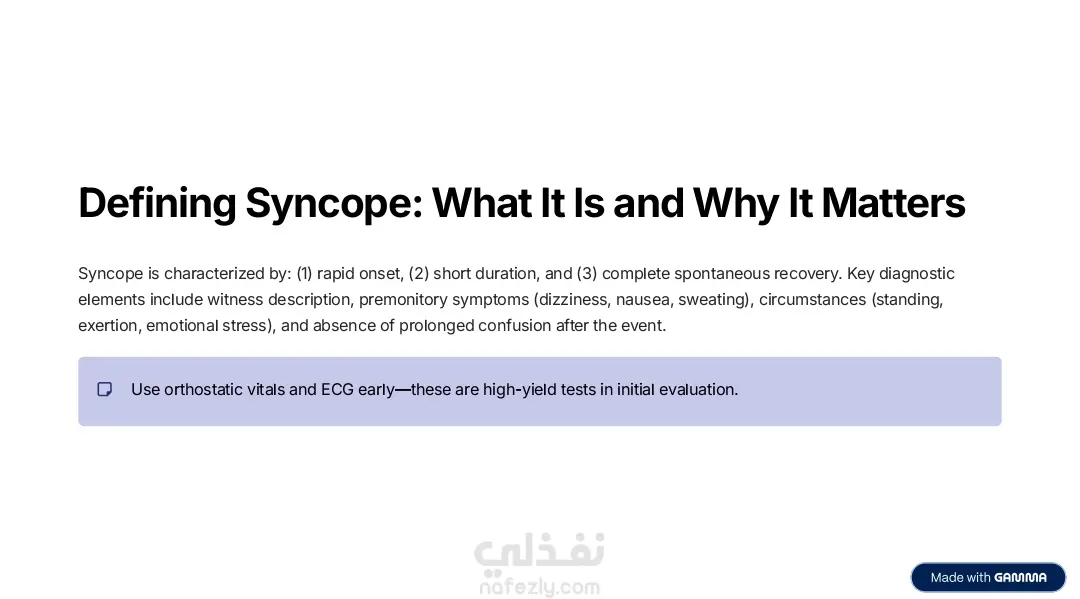 Defining Syncope: What It Is and Why It Matters

Syncope is characterized by: (1) rapid onset, (2) short duration, and (3) complete spontaneous recovery. Key diagnostic elements include witness description, premonitory symptoms (dizziness, nausea, sweating), circumstances (standing, exertion, emotional stress), and absence of prolonged confusion after the event.

Use orthostatic vitals and ECG early—these are high-yield tests in initial evaluation.

نفذلي
nafezly.com

Made with GAMMA